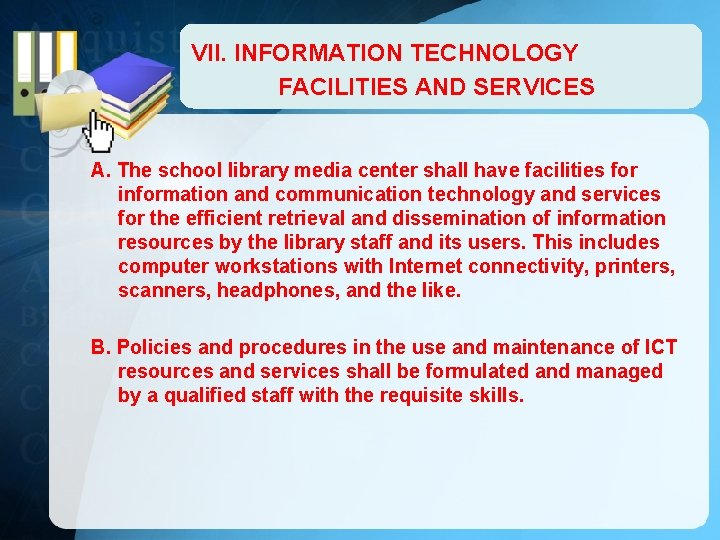 VII. INFORMATION TECHNOLOGY FACILITIES AND SERVICES

A. The school library media center shall have facilities for information and communication technology and services for the efficient retrieval and dissemination of information resources by the library staff and its users. This includes computer workstations with Internet connectivity, printers, scanners, headphones, and the like.

B. Policies and procedures in the use and maintenance of ICT resources and services shall be formulated and managed by a qualified staff with the requisite skills.